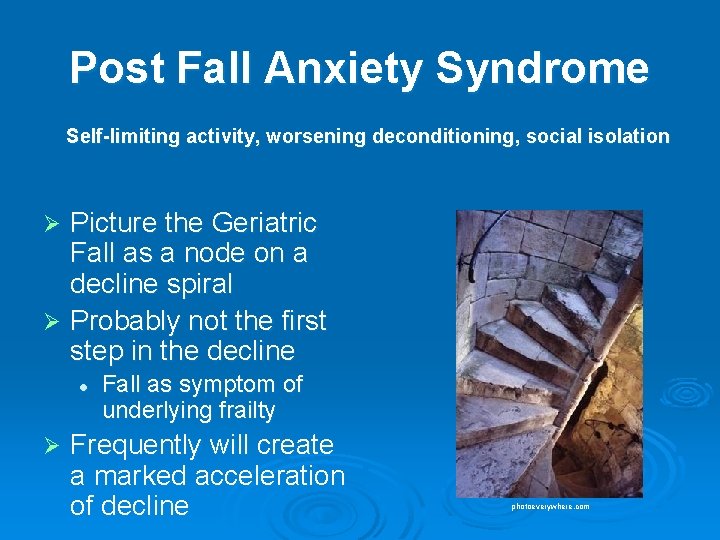 Post Fall Anxiety Syndrome

Self-limiting activity, worsening deconditioning, social isolation

➢ Picture the Geriatric Fall as a node on a decline spiral

➢ Probably not the first step in the decline

• Fall as symptom of underlying frailty

➢ Frequently will create a marked acceleration of decline

photoeverywhere.com